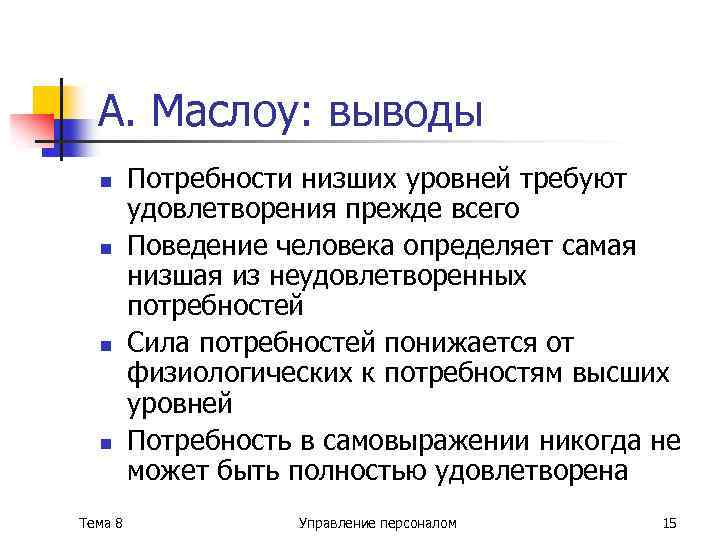 А. Маслоу: выводы

- Потребности низших уровней требуют удовлетворения прежде всего
- Поведение человека определяет самая низшая из неудовлетворенных потребностей
- Сила потребностей понижается от физиологических к потребностям высших уровней
- Потребность в самовыражении никогда не может быть полностью удовлетворена

Тема 8 Управление персоналом 15